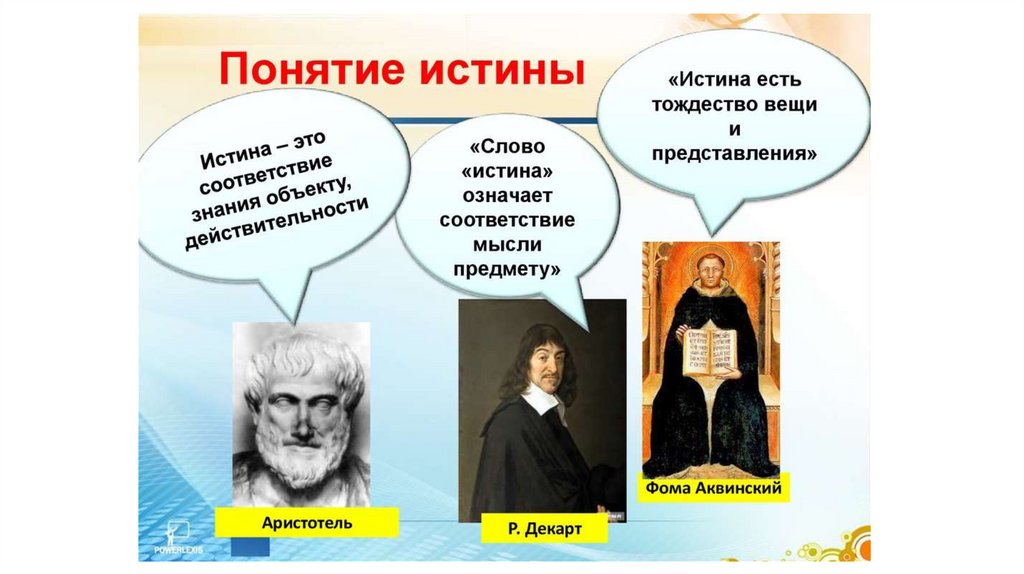 Понятие истины

Истина – это соответствие знания объекту, действительности

«Слово «истина» означает соответствие мысли предмету»

«Истина есть тождество вещи и представления»

Аристотель

Р. Декарт

Фома Аквинский

POWERLEXIS